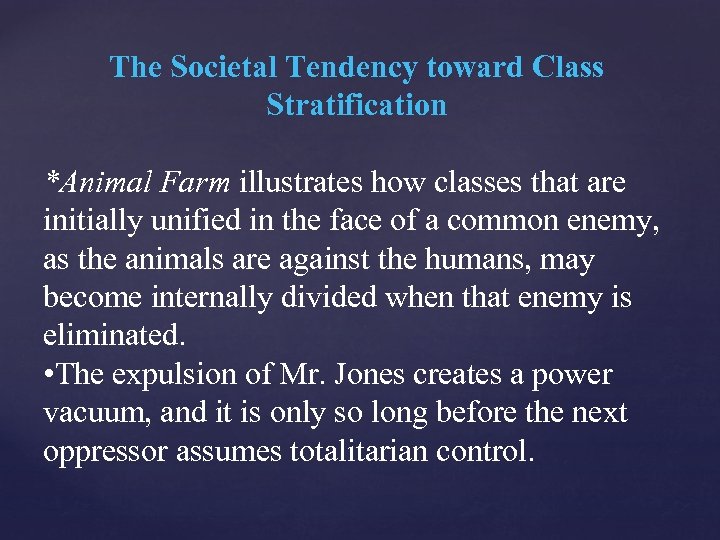 The Societal Tendency toward Class Stratification

*Animal Farm illustrates how classes that are initially unified in the face of a common enemy, as the animals are against the humans, may become internally divided when that enemy is eliminated.
•The expulsion of Mr. Jones creates a power vacuum, and it is only so long before the next oppressor assumes totalitarian control.